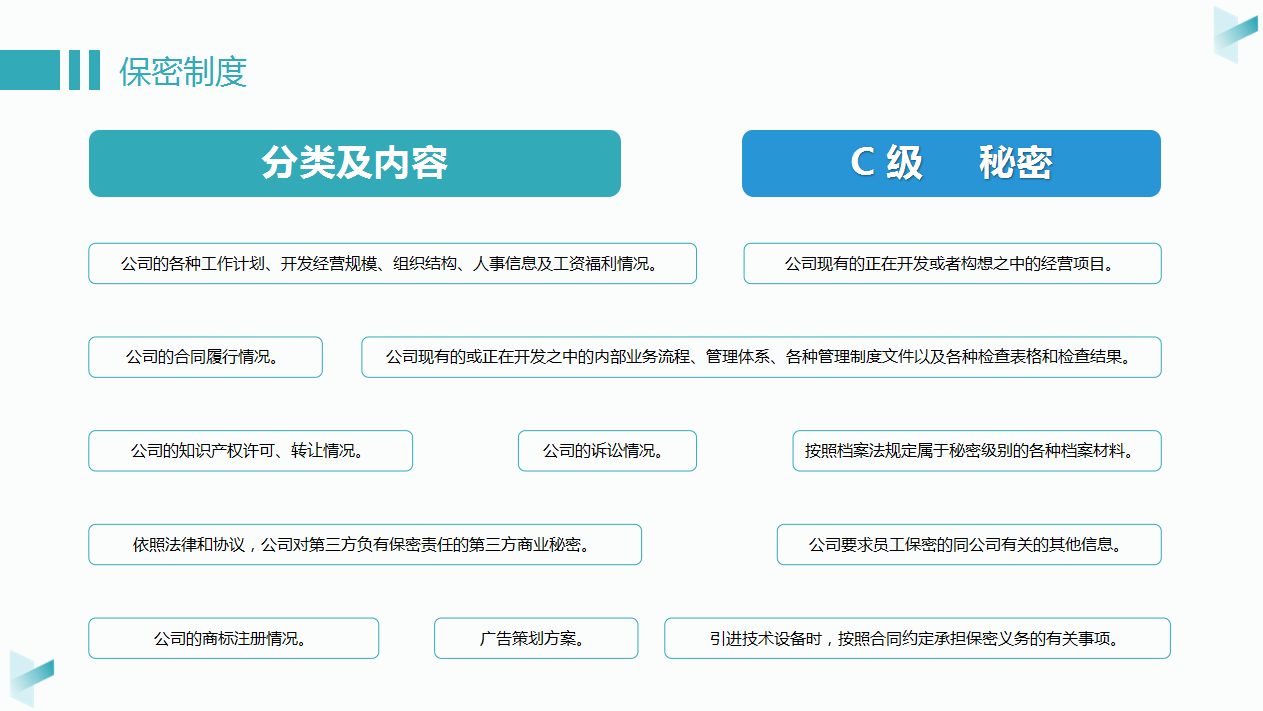 保密制度

分类及内容

C 级　秘密

公司的各种工作计划、开发经营规模、组织结构、人事信息及工资福利情况。

公司现有的正在开发或者构想之中的经营项目。

公司的合同履行情况。

公司现有的或正在开发之中的内部业务流程、管理体系、各种管理制度文件以及各种检查表格和检查结果。

公司的知识产权许可、转让情况。

公司的诉讼情况。

按照档案法规定属于秘密级别的各种档案材料。

依照法律和协议，公司对第三方负有保密责任的第三方商业秘密。

公司要求员工保密的同公司有关的其他信息。

公司的商标注册情况。

广告策划方案。

引进技术设备时，按照合同约定承担保密义务的有关事项。